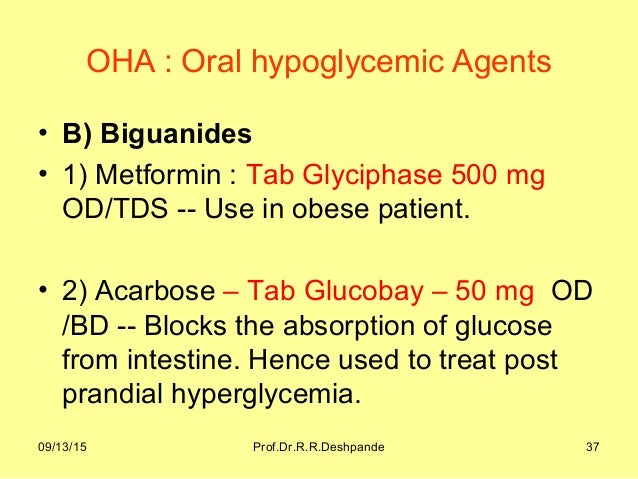 OHA : Oral hypoglycemic Agents

• B) Biguanides
• 1) Metformin : Tab Glyciphase 500 mg OD/TDS -- Use in obese patient.

• 2) Acarbose – Tab Glucobay – 50 mg OD /BD -- Blocks the absorption of glucose from intestine. Hence used to treat post prandial hyperglycemia.

09/13/15 Prof.Dr.R.R.Deshpande 37